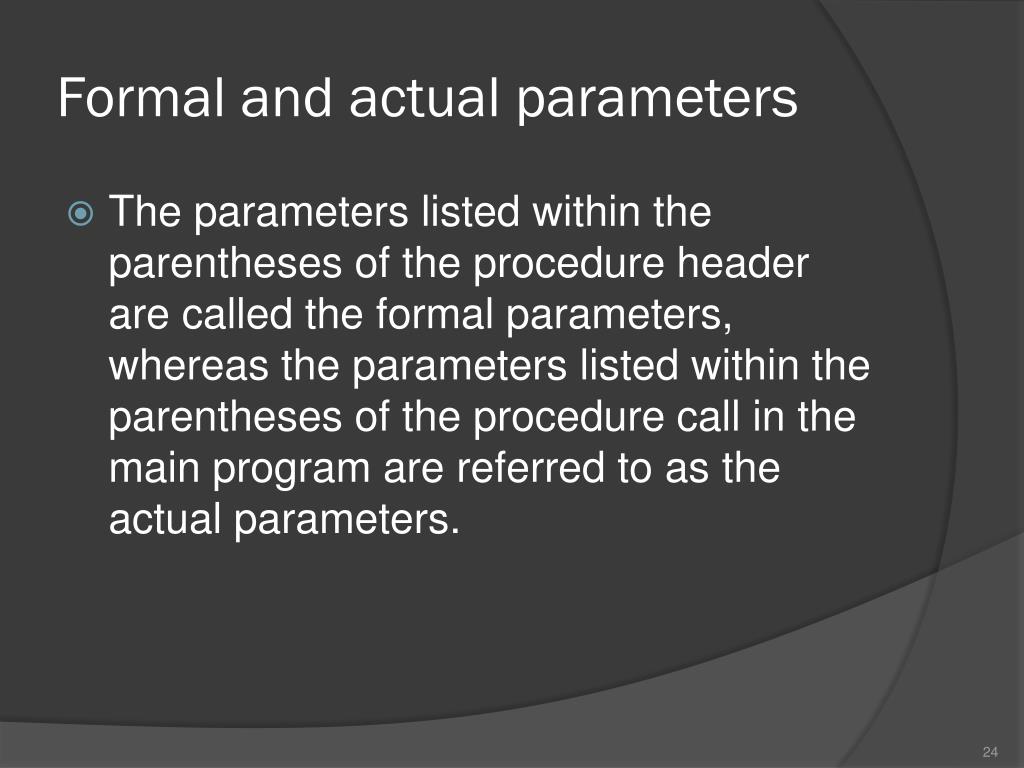 Formal and actual parameters

The parameters listed within the parentheses of the procedure header are called the formal parameters, whereas the parameters listed within the parentheses of the procedure call in the main program are referred to as the actual parameters.

24